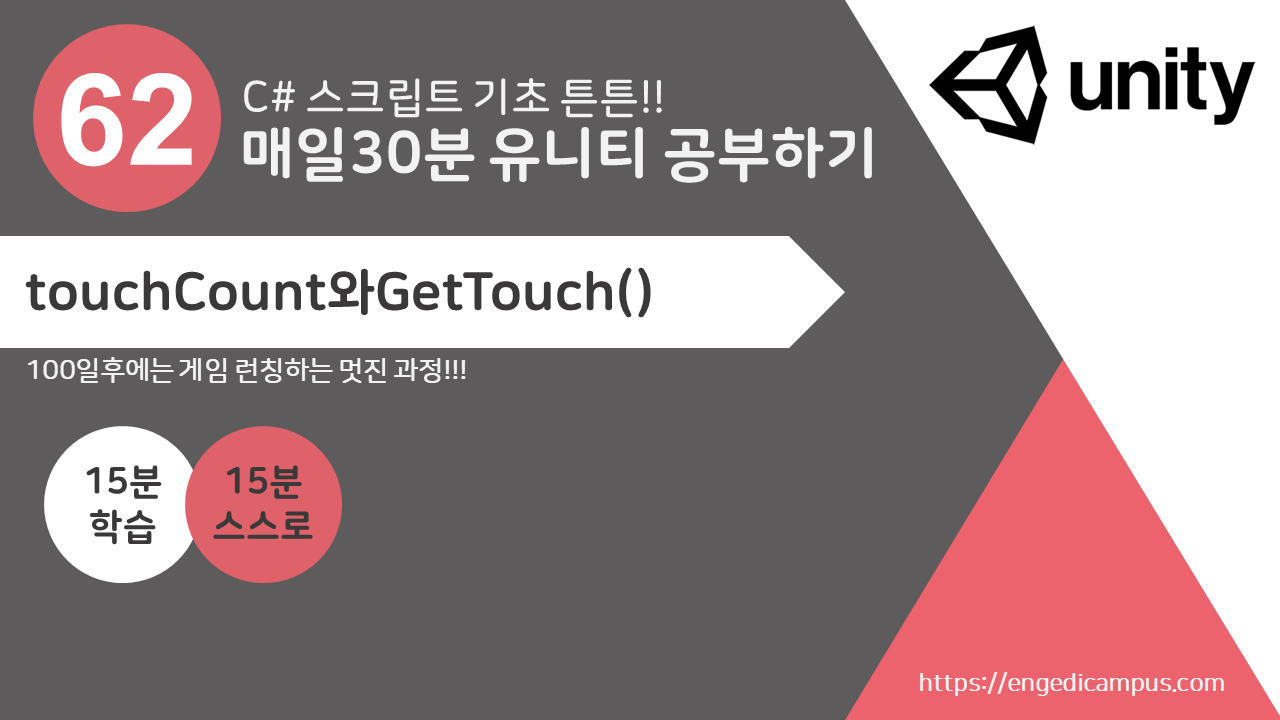 62

C# 스크립트 기초 튼튼!!
매일30분 유니티 공부하기

unity

touchCount와GetTouch()

100일후에는 게임 런칭하는 멋진 과정!!!

15분 학습

15분 스스로

https://engedicampus.com